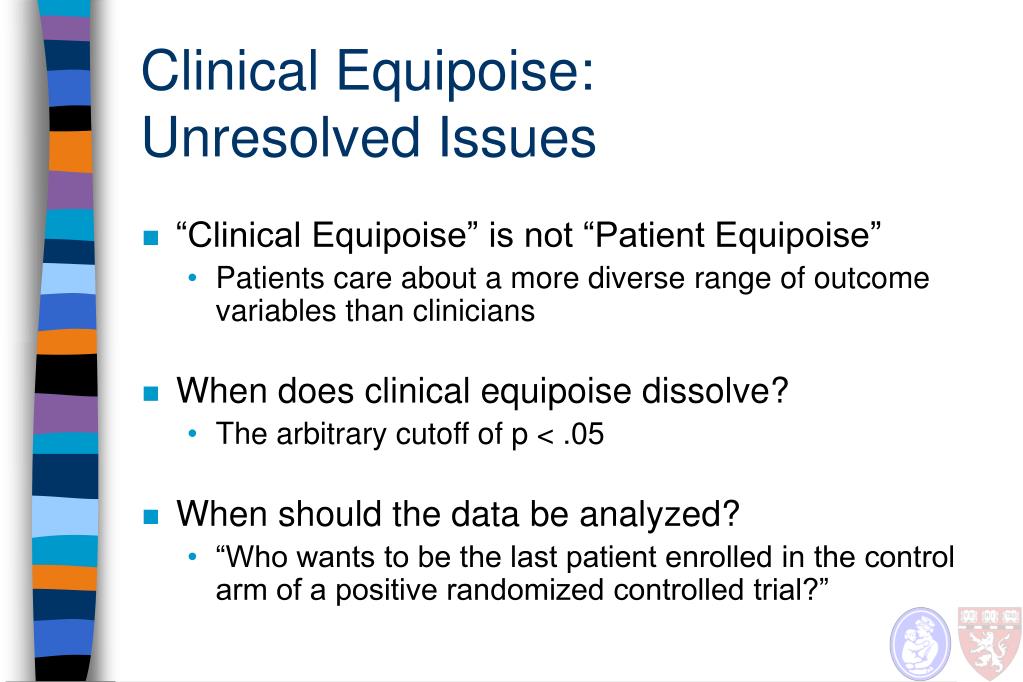 Clinical Equipoise: Unresolved Issues

“Clinical Equipoise” is not “Patient Equipoise”
• Patients care about a more diverse range of outcome variables than clinicians

When does clinical equipoise dissolve?
• The arbitrary cutoff of p < .05

When should the data be analyzed?
• “Who wants to be the last patient enrolled in the control arm of a positive randomized controlled trial?”